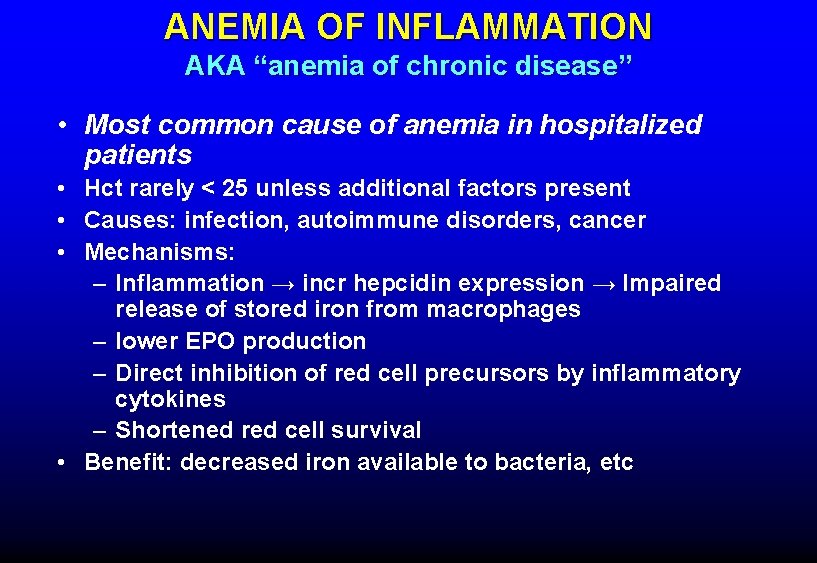 ANEMIA OF INFLAMMATION
AKA “anemia of chronic disease”

• Most common cause of anemia in hospitalized patients
• Hct rarely < 25 unless additional factors present
• Causes: infection, autoimmune disorders, cancer
• Mechanisms:
– Inflammation → incr hepcidin expression → Impaired release of stored iron from macrophages
– lower EPO production
– Direct inhibition of red cell precursors by inflammatory cytokines
– Shortened red cell survival
• Benefit: decreased iron available to bacteria, etc